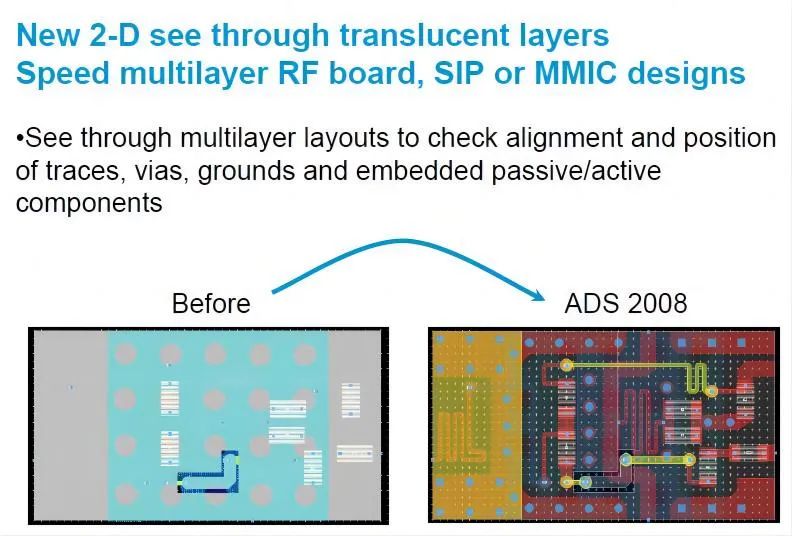 New 2-D see through translucent layers
Speed multilayer RF board, SIP or MMIC designs

•See through multilayer layouts to check alignment and position of traces, vias, grounds and embedded passive/active components

Before

ADS 2008